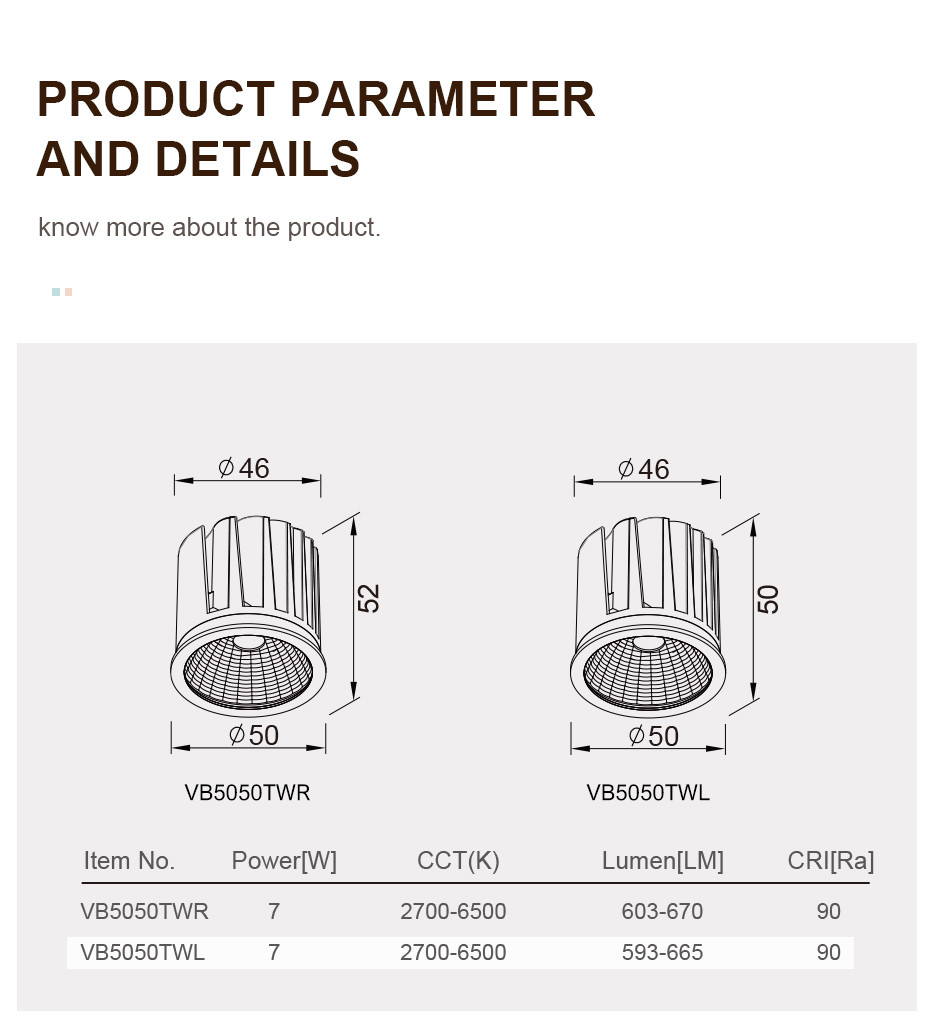 PRODUCT PARAMETER AND DETAILS

know more about the product.

$\phi$46

52

$\phi$50

VB5050TWR

$\phi$46

50

$\phi$50

VB5050TWL

| Item No. | Power[W] | CCT(K) | Lumen[LM] | CRI[Ra] |
|---|---|---|---|---|
| VB5050TWR | 7 | 2700-6500 | 603-670 | 90 |
| VB5050TWL | 7 | 2700-6500 | 593-665 | 90 |